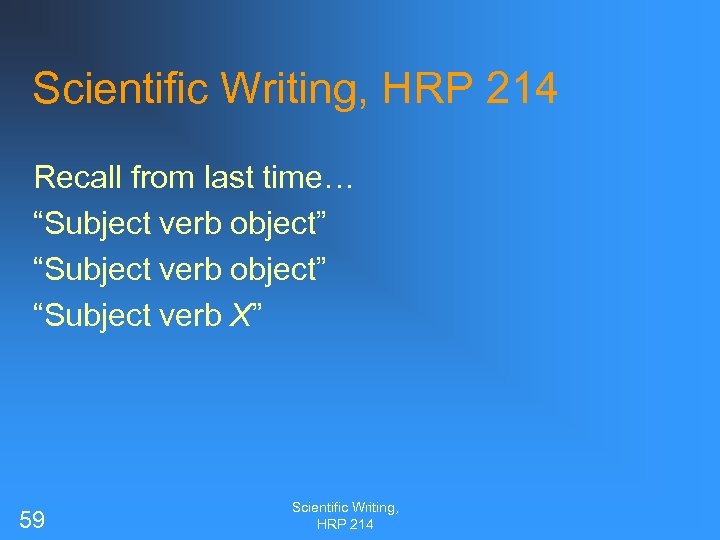 Scientific Writing, HRP 214

Recall from last time…
“Subject verb object”
“Subject verb object”
“Subject verb X”

59

Scientific Writing, HRP 214